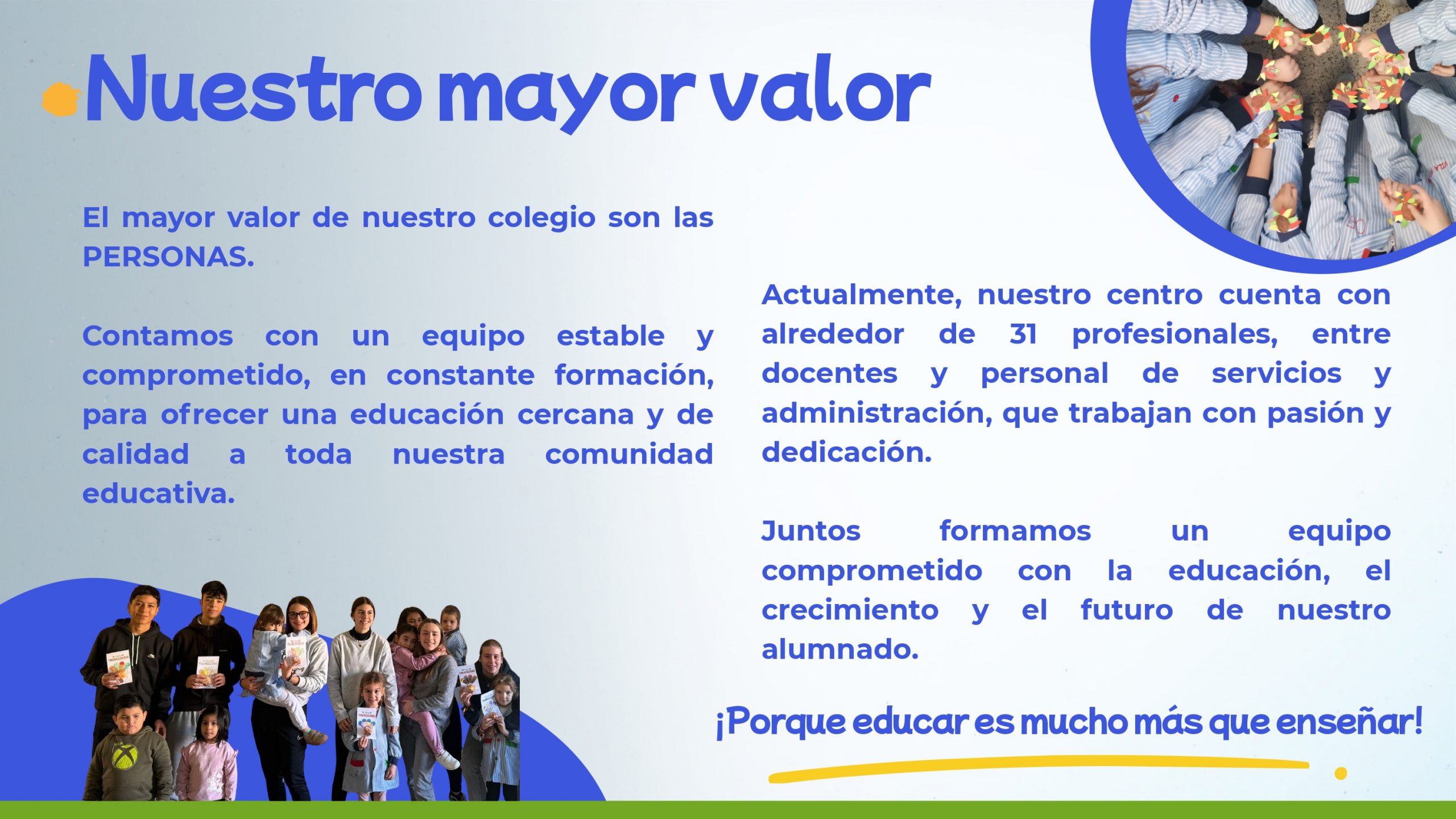 Nuestro mayor valor

El mayor valor de nuestro colegio son las PERSONAS.

Contamos con un equipo estable y comprometido, en constante formación, para ofrecer una educación cercana y de calidad a toda nuestra comunidad educativa.

Actualmente, nuestro centro cuenta con alrededor de 31 profesionales, entre docentes y personal de servicios y administración, que trabajan con pasión y dedicación.

Juntos formamos un equipo comprometido con la educación, el crecimiento y el futuro de nuestro alumnado.

¡Porque educar es mucho más que enseñar!